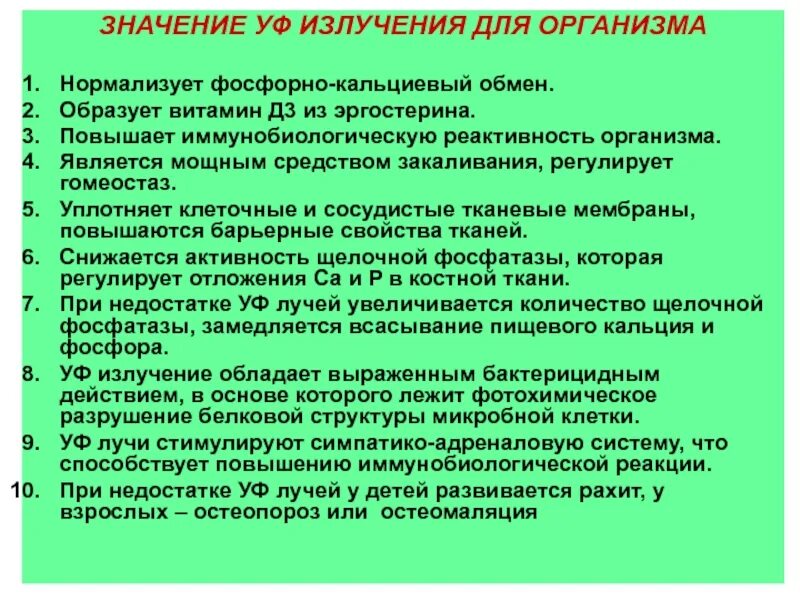 ЗНАЧЕНИЕ УФ ИЗЛУЧЕНИЯ ДЛЯ ОРГАНИЗМА

1. Нормализует фосфорно-кальциевый обмен.
2. Образует витамин Д3 из эргостерина.
3. Повышает иммунобиологическую реактивность организма.
4. Является мощным средством закаливания, регулирует гомеостаз.
5. Уплотняет клеточные и сосудистые тканевые мембраны, повышаются барьерные свойства тканей.
6. Снижается активность щелочной фосфатазы, которая регулирует отложения Са и Р в костной ткани.
7. При недостатке УФ лучей увеличивается количество щелочной фосфатазы, замедляется всасывание пищевого кальция и фосфора.
8. УФ излучение обладает выраженным бактерицидным действием, в основе которого лежит фотохимическое разрушение белковой структуры микробной клетки.
9. УФ лучи стимулируют симпатико-адреналовую систему, что способствует повышению иммунобиологической реакции.
10. При недостатке УФ лучей у детей развивается рахит, у взрослых – остеопороз или остеомаляция